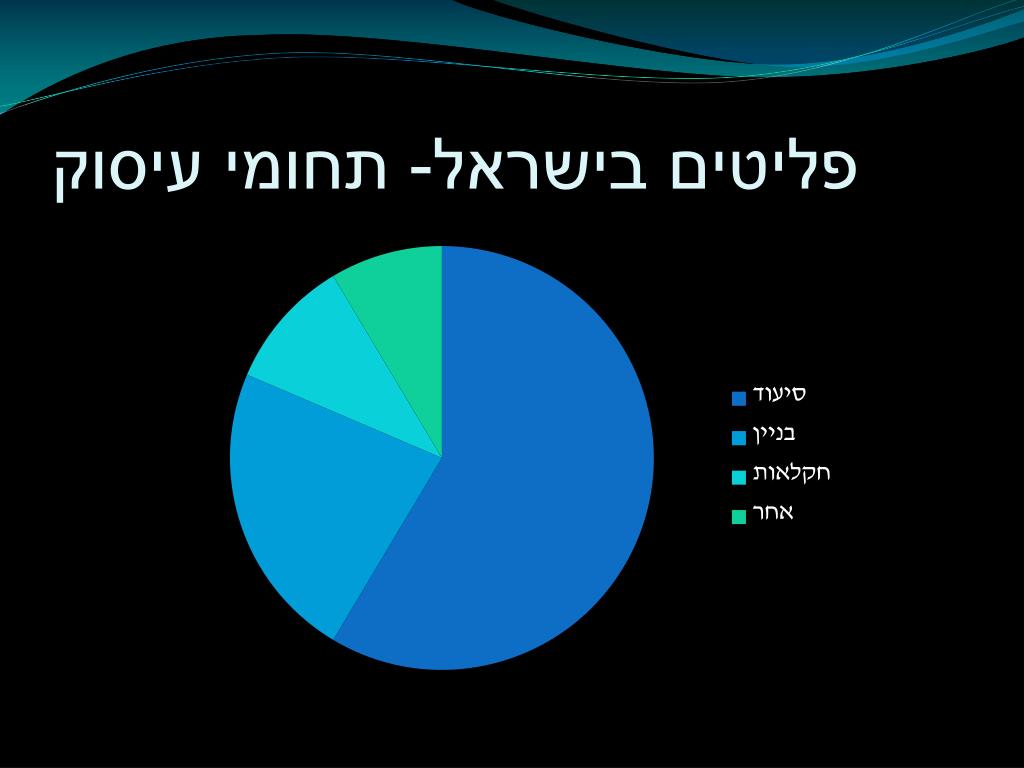 פליטים בישראל- תחומי עיסוק

סיעוד
בניין
חקלאות
אחר